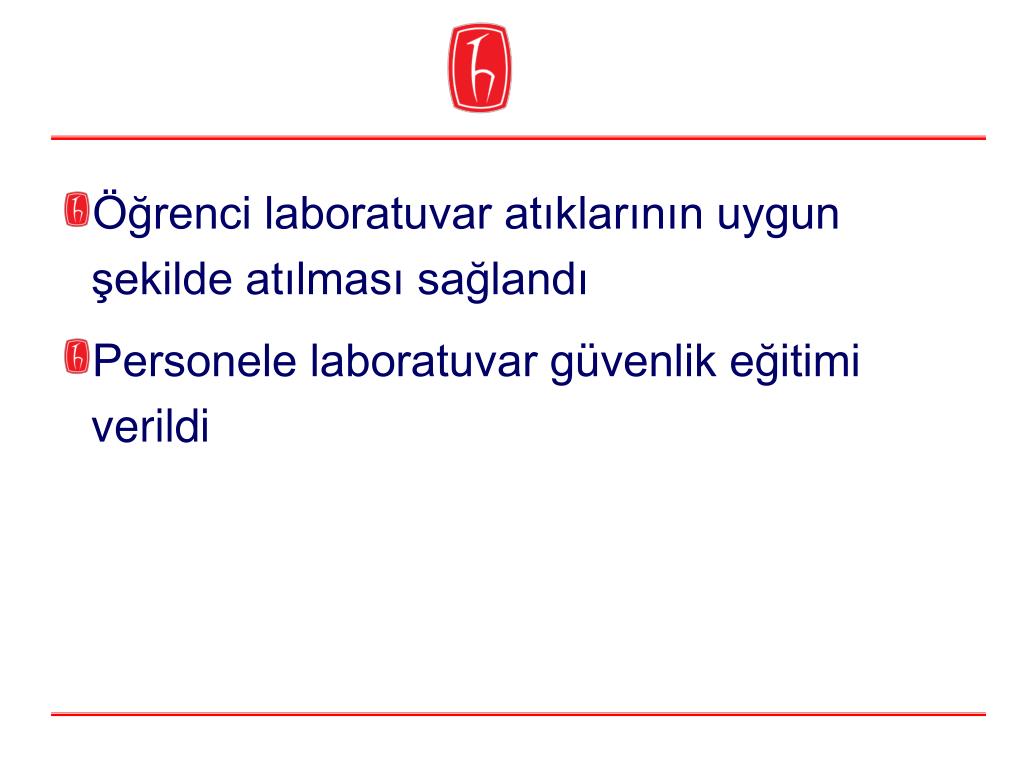 Öğrenci laboratuvar atıklarının uygun şekilde atılması sağlandı

Personele laboratuvar güvenlik eğitimi verildi